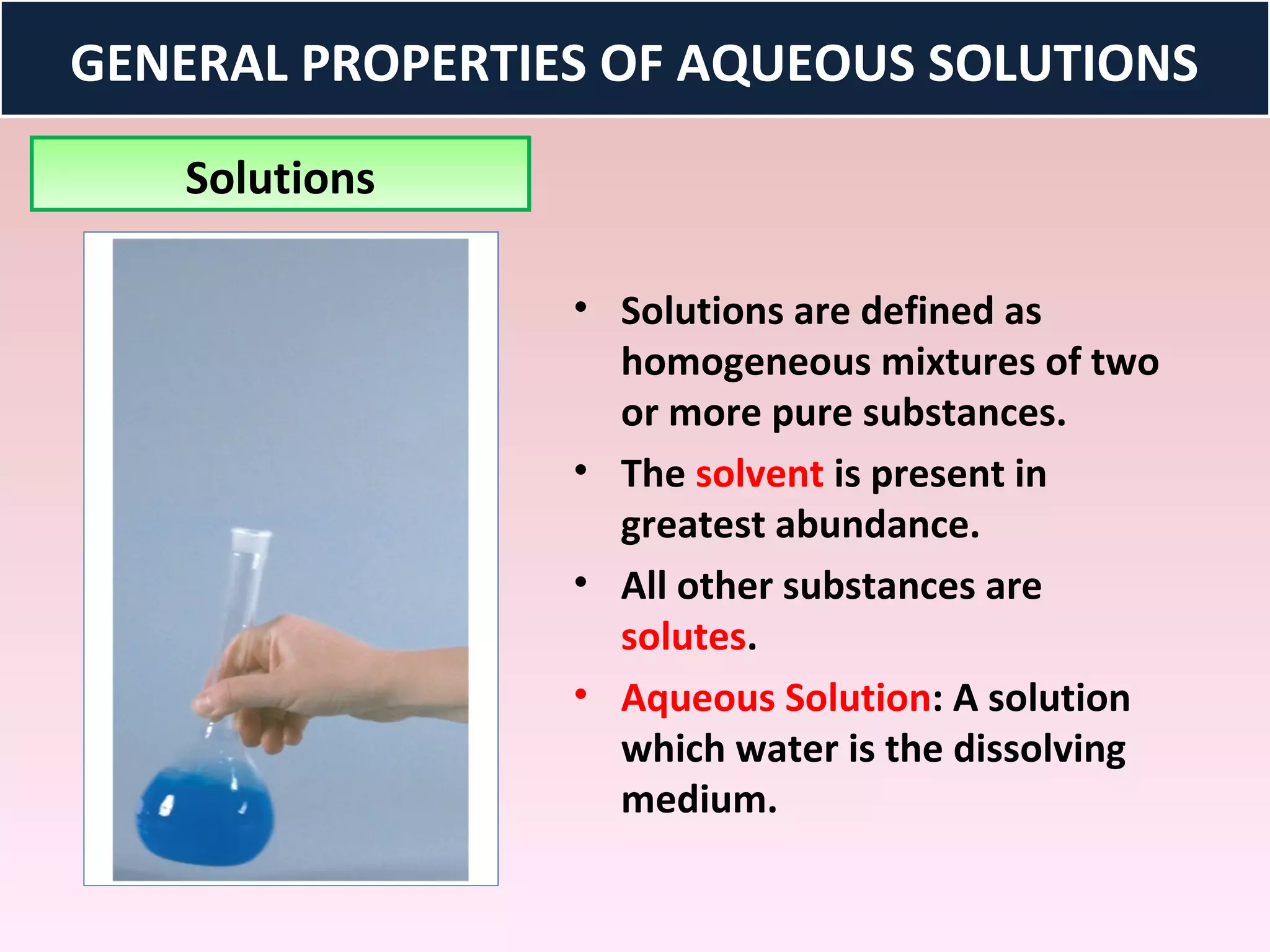 GENERAL PROPERTIES OF AQUEOUS SOLUTIONS

Solutions

• Solutions are defined as homogeneous mixtures of two or more pure substances.

• The solvent is present in greatest abundance.

• All other substances are solutes.

• Aqueous Solution: A solution which water is the dissolving medium.